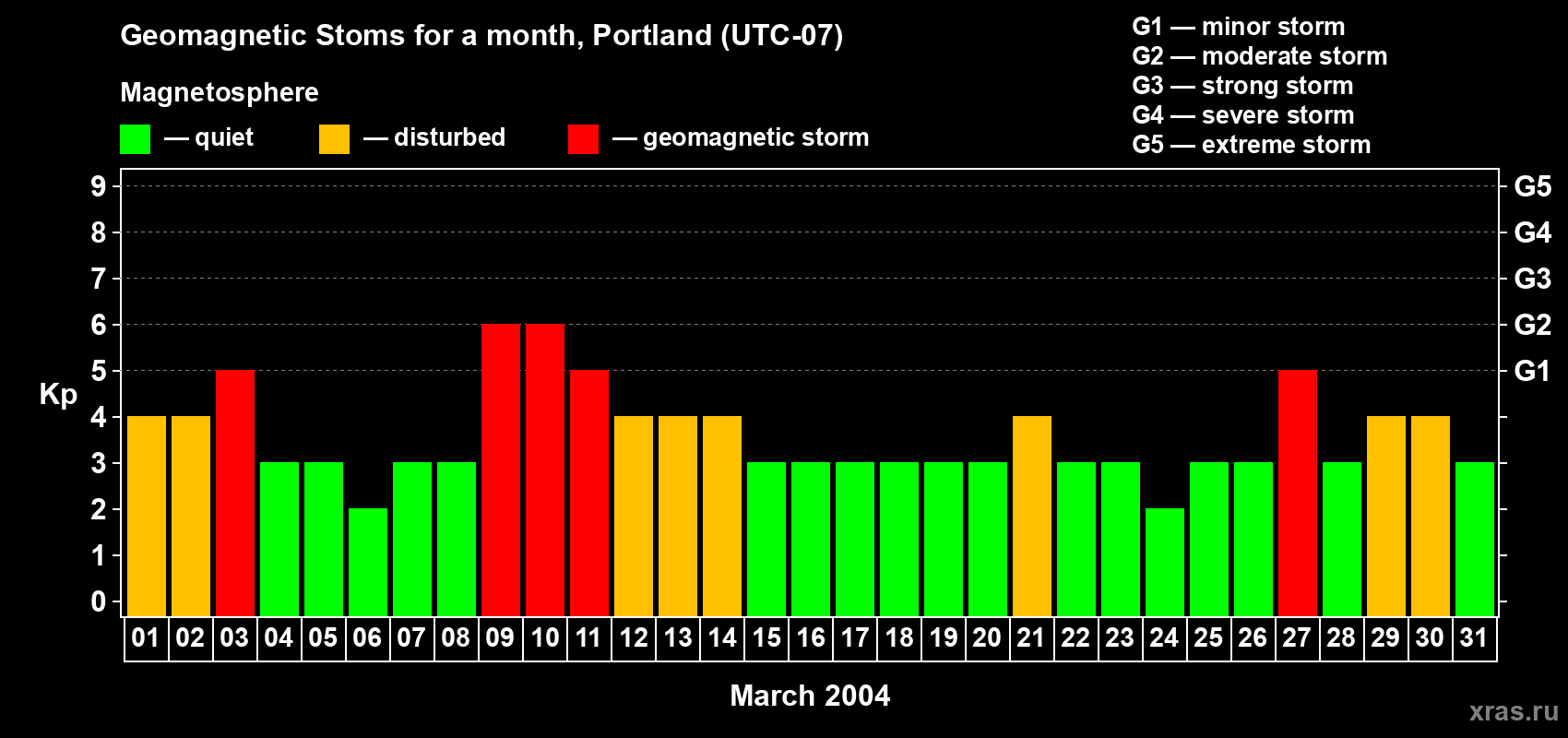 Geomagnetic Stoms for a month, Portland (UTC-07)

Magnetosphere

— quiet — disturbed — geomagnetic storm

G1 — minor storm
G2 — moderate storm
G3 — strong storm
G4 — severe storm
G5 — extreme storm

Kp

9
8
7
6
5
4
3
2
1
0

G5
G4
G3
G2
G1

01 02 03 04 05 06 07 08 09 10 11 12 13 14 15 16 17 18 19 20 21 22 23 24 25 26 27 28 29 30 31

March 2004

xras.ru